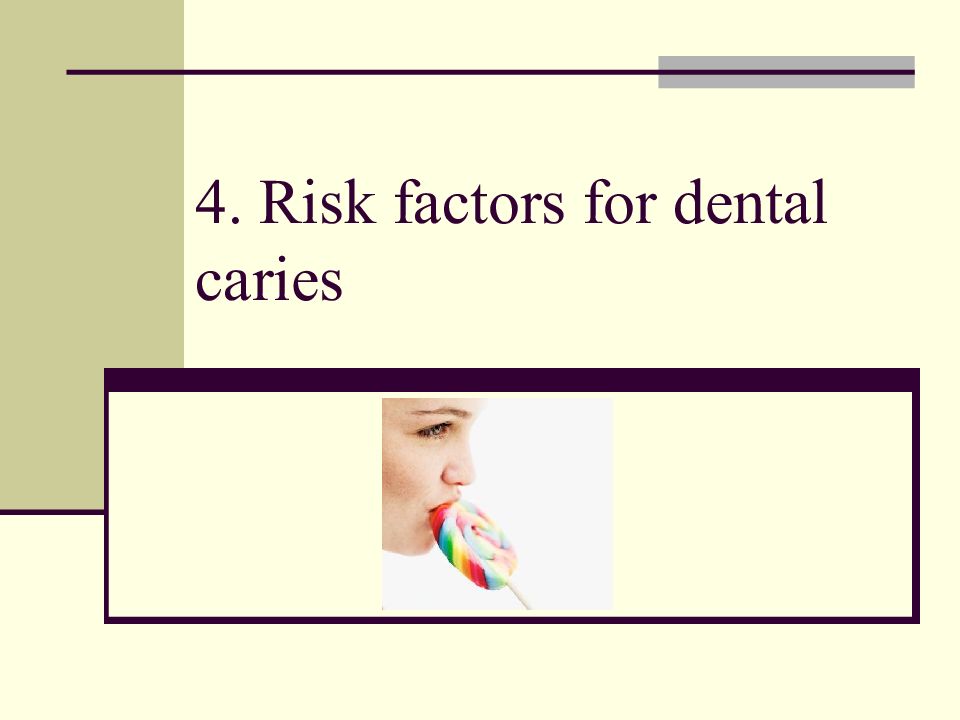 4. Risk factors for dental caries